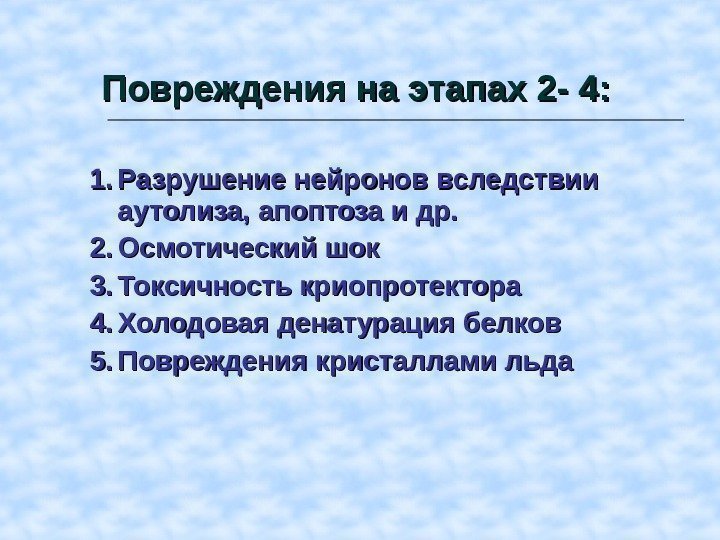 Повреждения на этапах 2- 4:

1. Разрушение нейронов вследствии аутолиза, апоптоза и др.
2. Осмотический шок
3. Токсичность криопротектора
4. Холодовая денатурация белков
5. Повреждения кристаллами льда